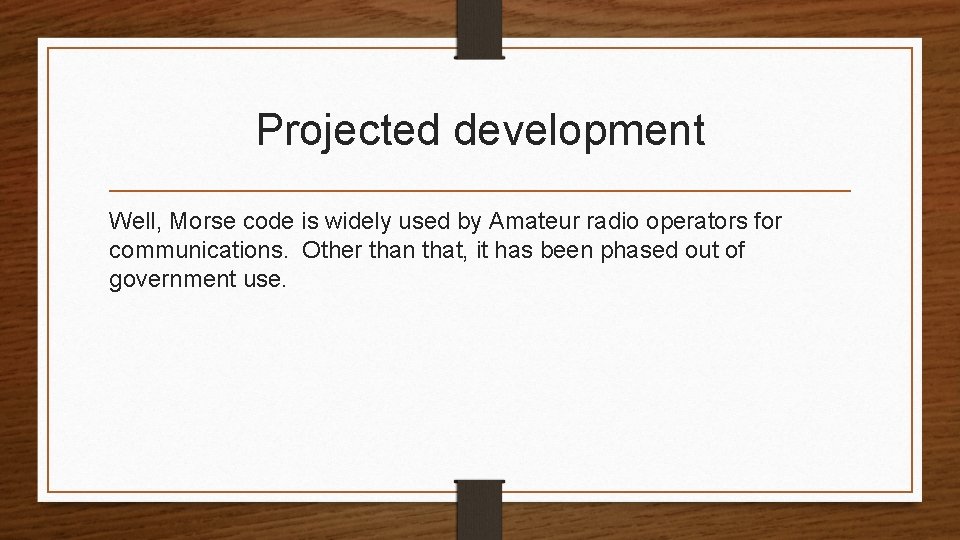 Projected development

Well, Morse code is widely used by Amateur radio operators for communications. Other than that, it has been phased out of government use.